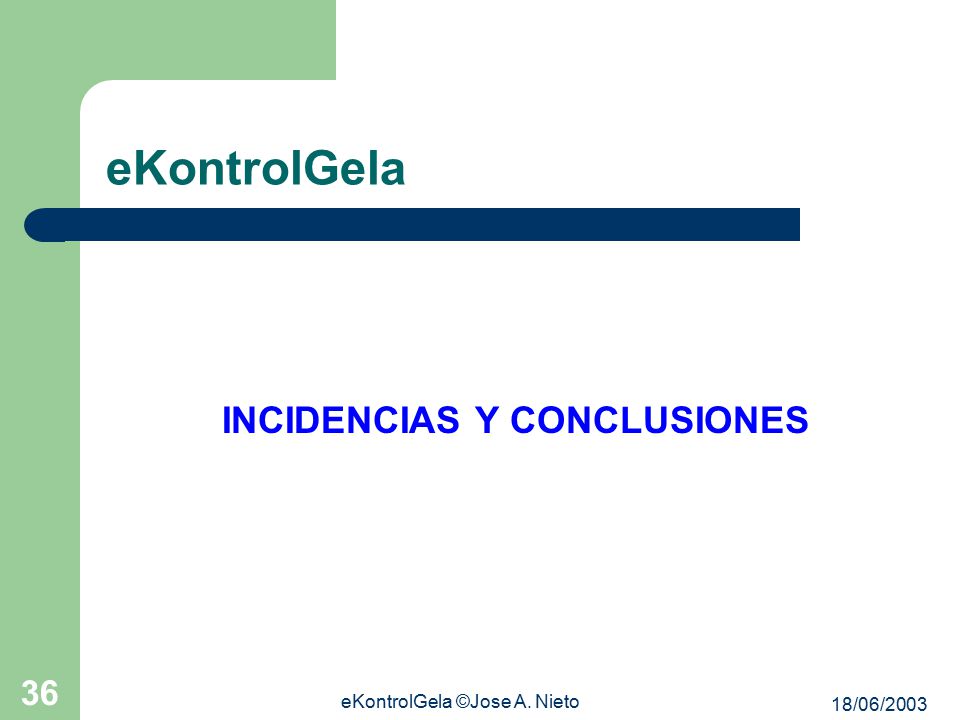 eKontrolGela

INCIDENCIAS Y CONCLUSIONES

36

eKontrolGela ©Jose A. Nieto

18/06/2003